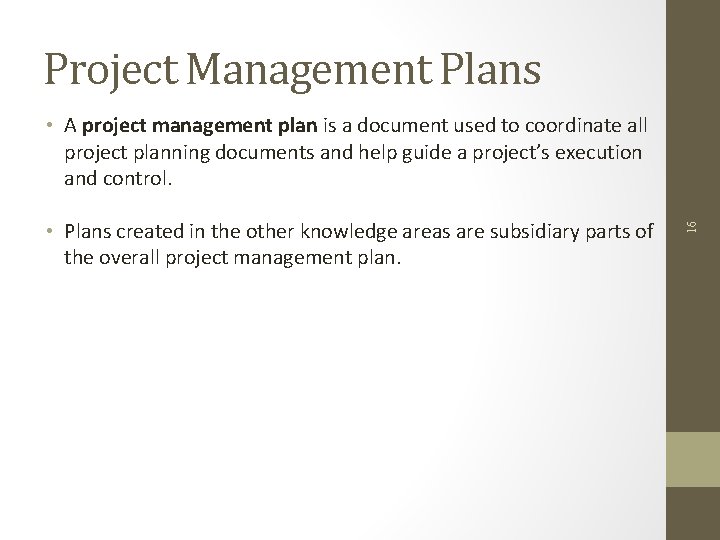 Project Management Plans

• A project management plan is a document used to coordinate all project planning documents and help guide a project's execution and control.

• Plans created in the other knowledge areas are subsidiary parts of the overall project management plan.

16